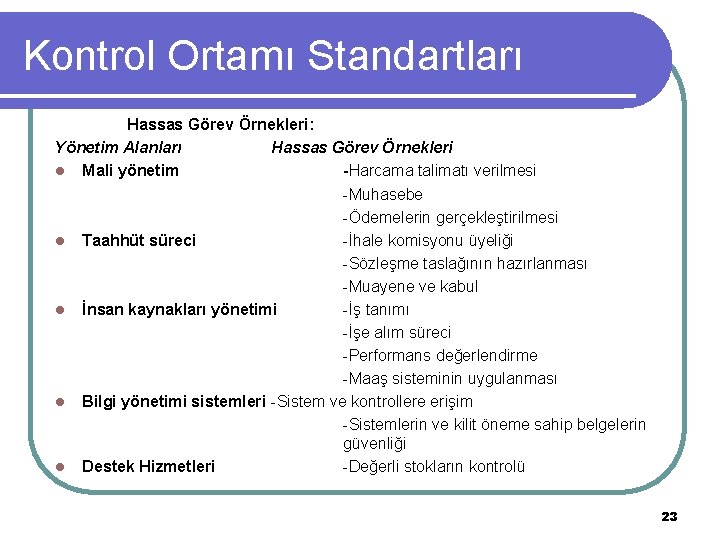 Kontrol Ortamı Standartları

Hassas Görev Örnekleri:

Yönetim Alanları Hassas Görev Örnekleri

- Mali yönetim -Harcama talimatı verilmesi
-Muhasebe
-Ödemelerin gerçekleştirilmesi
- Taahhüt süreci -İhale komisyonu üyeliği
-Sözleşme taslağının hazırlanması
-Muayene ve kabul
- İnsan kaynakları yönetimi -İş tanımı
-İşe alım süreci
-Performans değerlendirme
-Maaş sisteminin uygulanması
- Bilgi yönetimi sistemleri -Sistem ve kontrollere erişim
-Sistemlerin ve kilit öneme sahip belgelerin güvenliği
- Destek Hizmetleri -Değerli stokların kontrolü

23